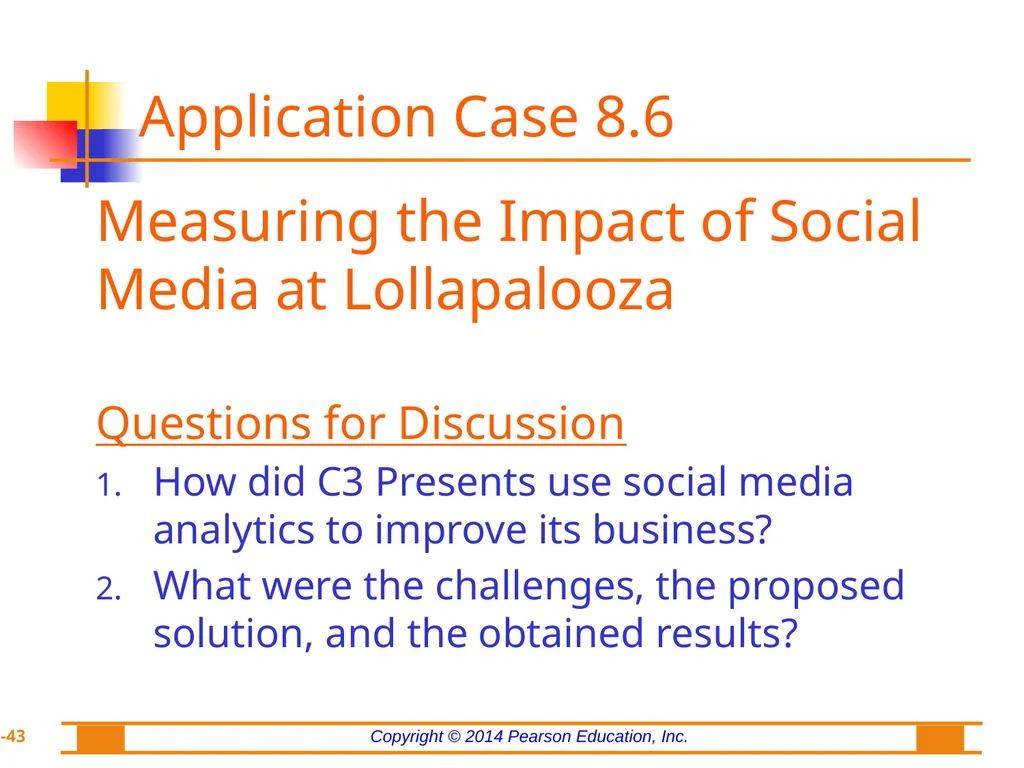 Application Case 8.6

Measuring the Impact of Social Media at Lollapalooza

Questions for Discussion

1. How did C3 Presents use social media analytics to improve its business?
2. What were the challenges, the proposed solution, and the obtained results?

-43

Copyright © 2014 Pearson Education, Inc.